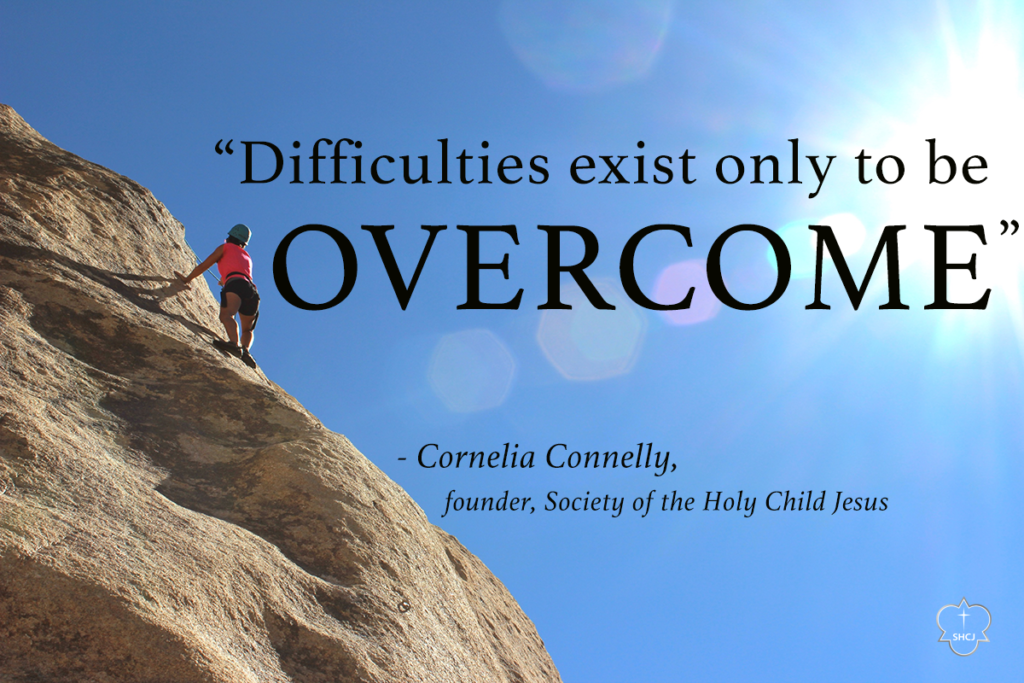 “Difficulties exist only to be OVERCOME”

- Cornelia Connelly,
founder, Society of the Holy Child Jesus

SHCJ